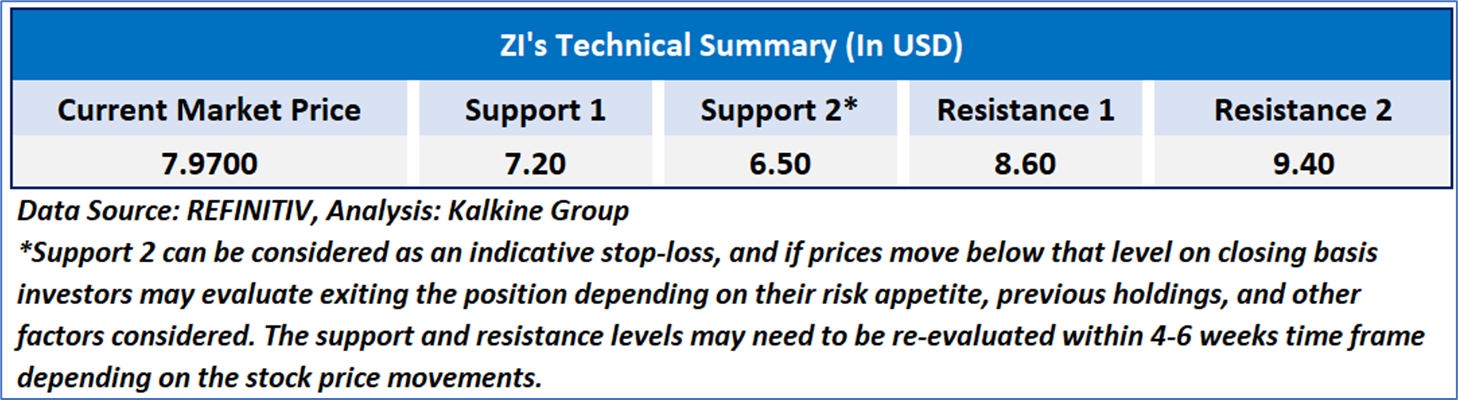 ZI's Technical Summary (In USD)

| Current Market Price | Support 1 | Support 2* | Resistance 1 | Resistance 2 |
|---|---|---|---|---|
| 7.9700 | 7.20 | 6.50 | 8.60 | 9.40 |

Data Source: REFINITIV, Analysis: Kalkine Group
*Support 2 can be considered as an indicative stop-loss, and if prices move below that level on closing basis investors may evaluate exiting the position depending on their risk appetite, previous holdings, and other factors considered. The support and resistance levels may need to be re-evaluated within 4-6 weeks time frame depending on the stock price movements.